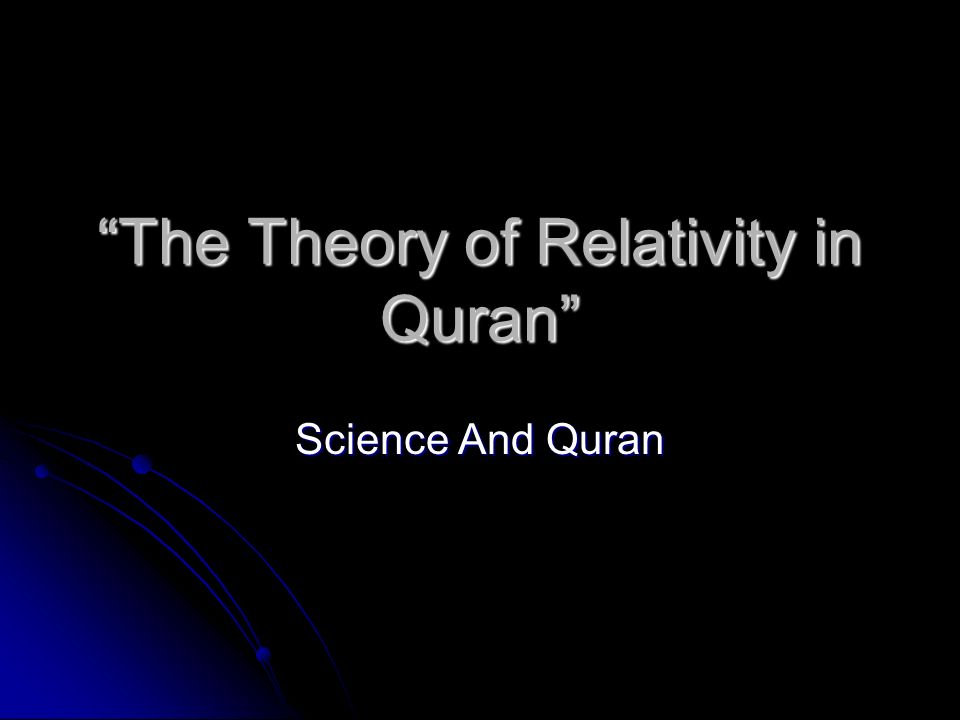 “The Theory of Relativity in Quran”

Science And Quran